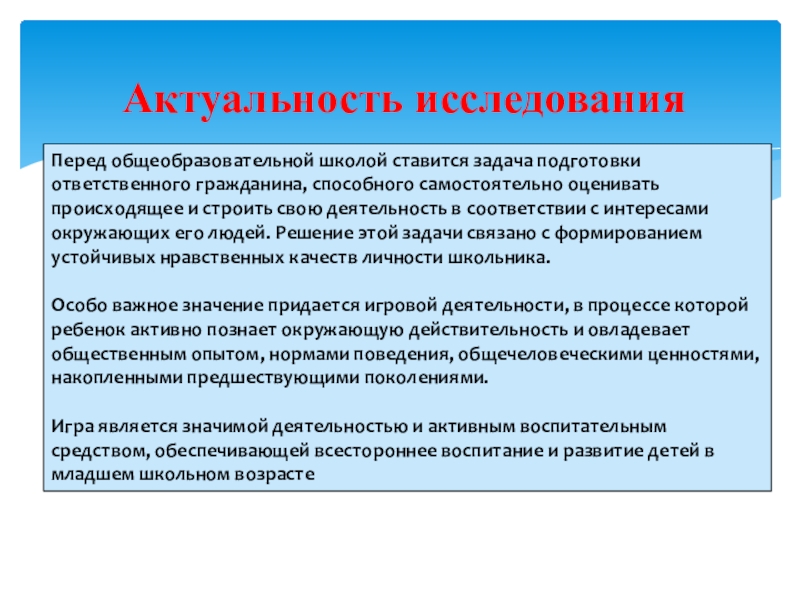 Актуальность исследования

Перед общеобразовательной школой ставится задача подготовки ответственного гражданина, способного самостоятельно оценивать происходящее и строить свою деятельность в соответствии с интересами окружающих его людей. Решение этой задачи связано с формированием устойчивых нравственных качеств личности школьника.

Особо важное значение придается игровой деятельности, в процессе которой ребенок активно познает окружающую действительность и овладевает общественным опытом, нормами поведения, общечеловеческими ценностями, накопленными предшествующими поколениями.

Игра является значимой деятельностью и активным воспитательным средством, обеспечивающей всестороннее воспитание и развитие детей в младшем школьном возрасте